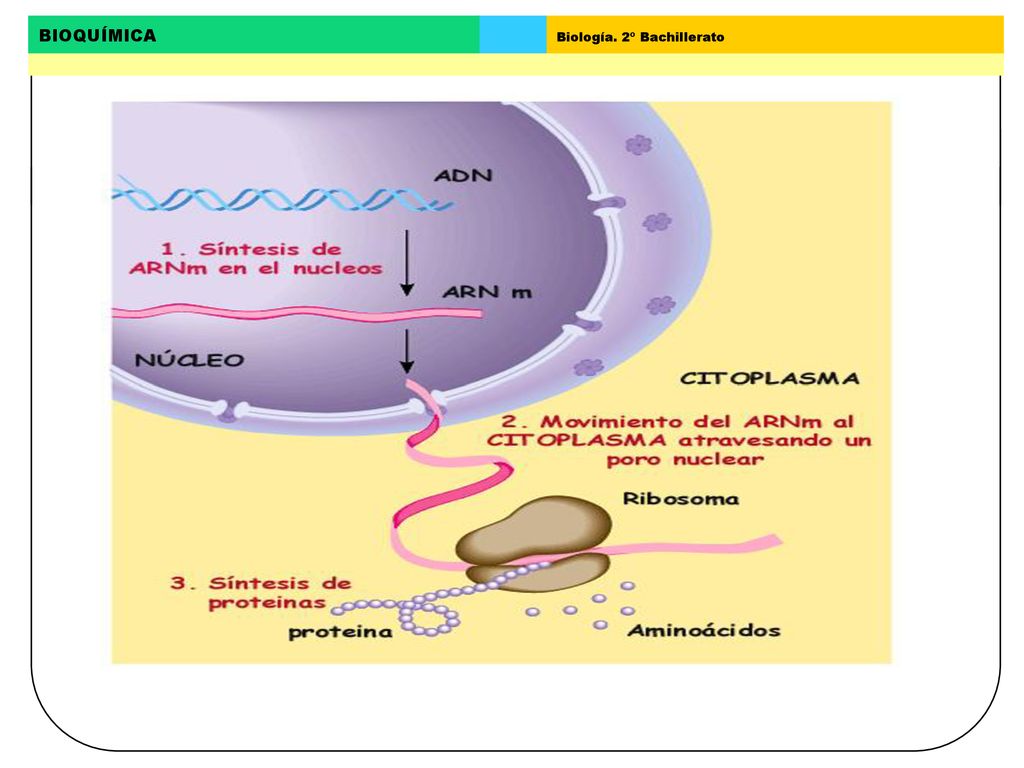 BIOQUÍMICA

Biología. 2º Bachillerato

ADN

1. Síntesis de ARNm en el nucleos

ARN m

NÚCLEO

CITOPLASMA

2. Movimiento del ARNm al CITOPLASMA atravesando un poro nuclear

Ribosoma

3. Síntesis de proteinas

proteina

Aminoácidos